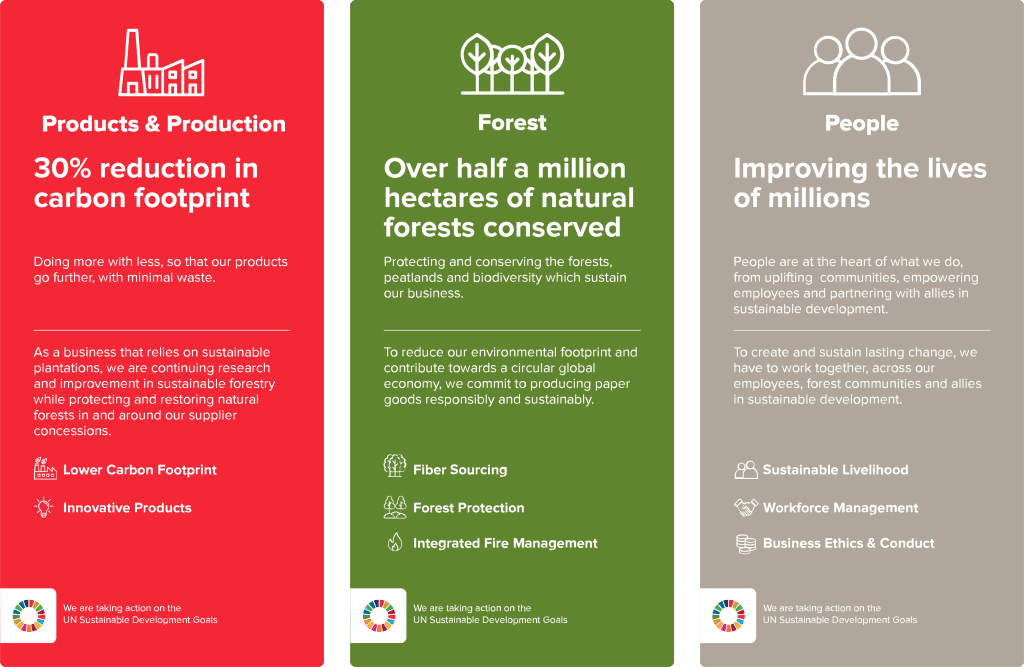 Products & Production

30% reduction in carbon footprint

Doing more with less, so that our products go further, with minimal waste.

As a business that relies on sustainable plantations, we are continuing research and improvement in sustainable forestry while protecting and restoring natural forests in and around our supplier concessions.

Lower Carbon Footprint

Innovative Products

We are taking action on the UN Sustainable Development Goals

Forest

Over half a million hectares of natural forests conserved

Protecting and conserving the forests, peatlands and biodiversity which sustain our business.

To reduce our environmental footprint and contribute towards a circular global economy, we commit to producing paper goods responsibly and sustainably.

Fiber Sourcing

Forest Protection

Integrated Fire Management

We are taking action on the UN Sustainable Development Goals

People

Improving the lives of millions

People are at the heart of what we do, from uplifting communities, empowering employees and partnering with allies in sustainable development.

To create and sustain lasting change, we have to work together, across our employees, forest communities and allies in sustainable development.

Sustainable Livelihood

Workforce Management

Business Ethics & Conduct

We are taking action on the UN Sustainable Development Goals